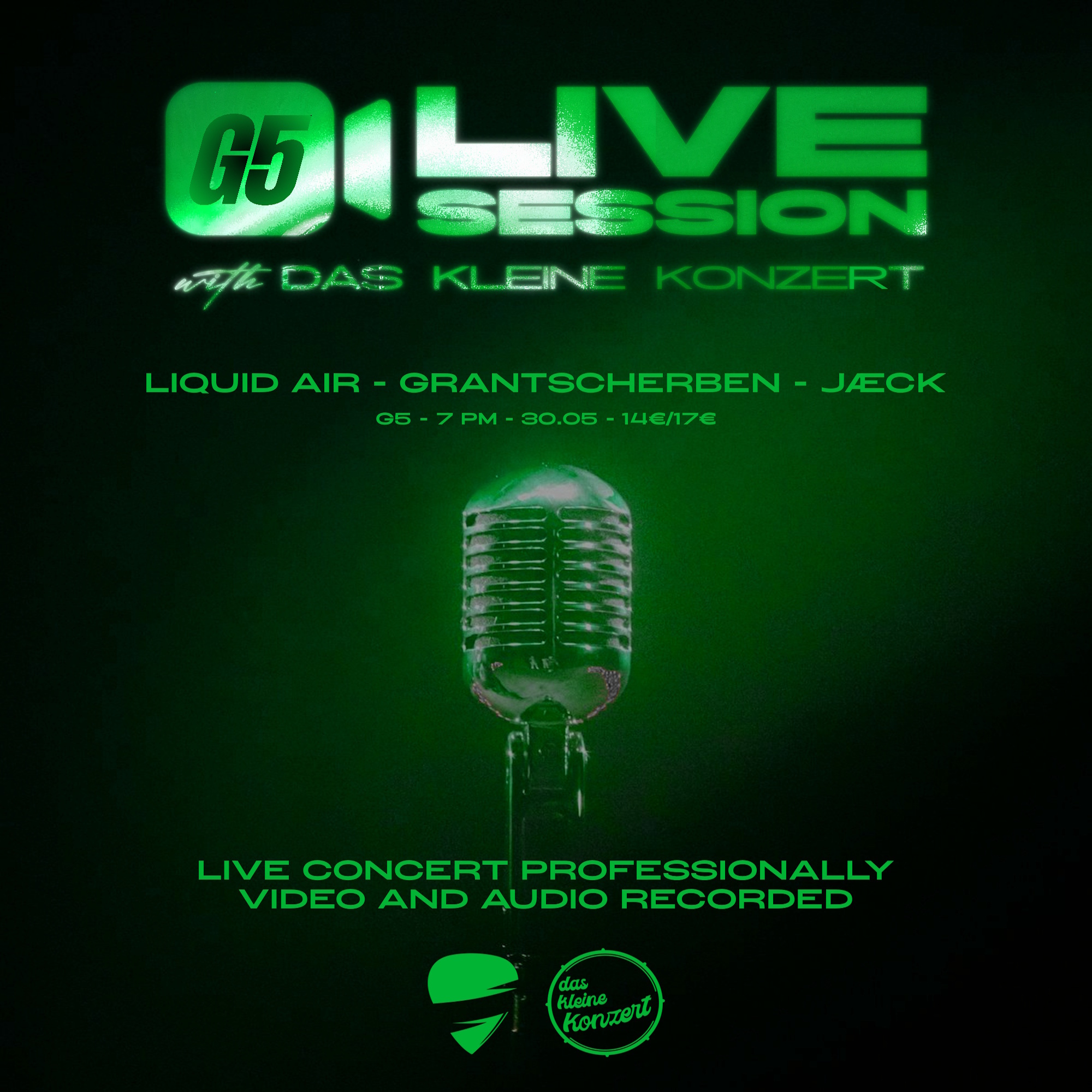 G5 LIVE SESSION

with DAS KLEINE KONZERT

LIQUID AIR - GRANTSCHERBEN - JÆCK

G5 - 7 PM - 30.05 - 14€/17€

LIVE CONCERT PROFESSIONALLY VIDEO AND AUDIO RECORDED

das kleine Konzert